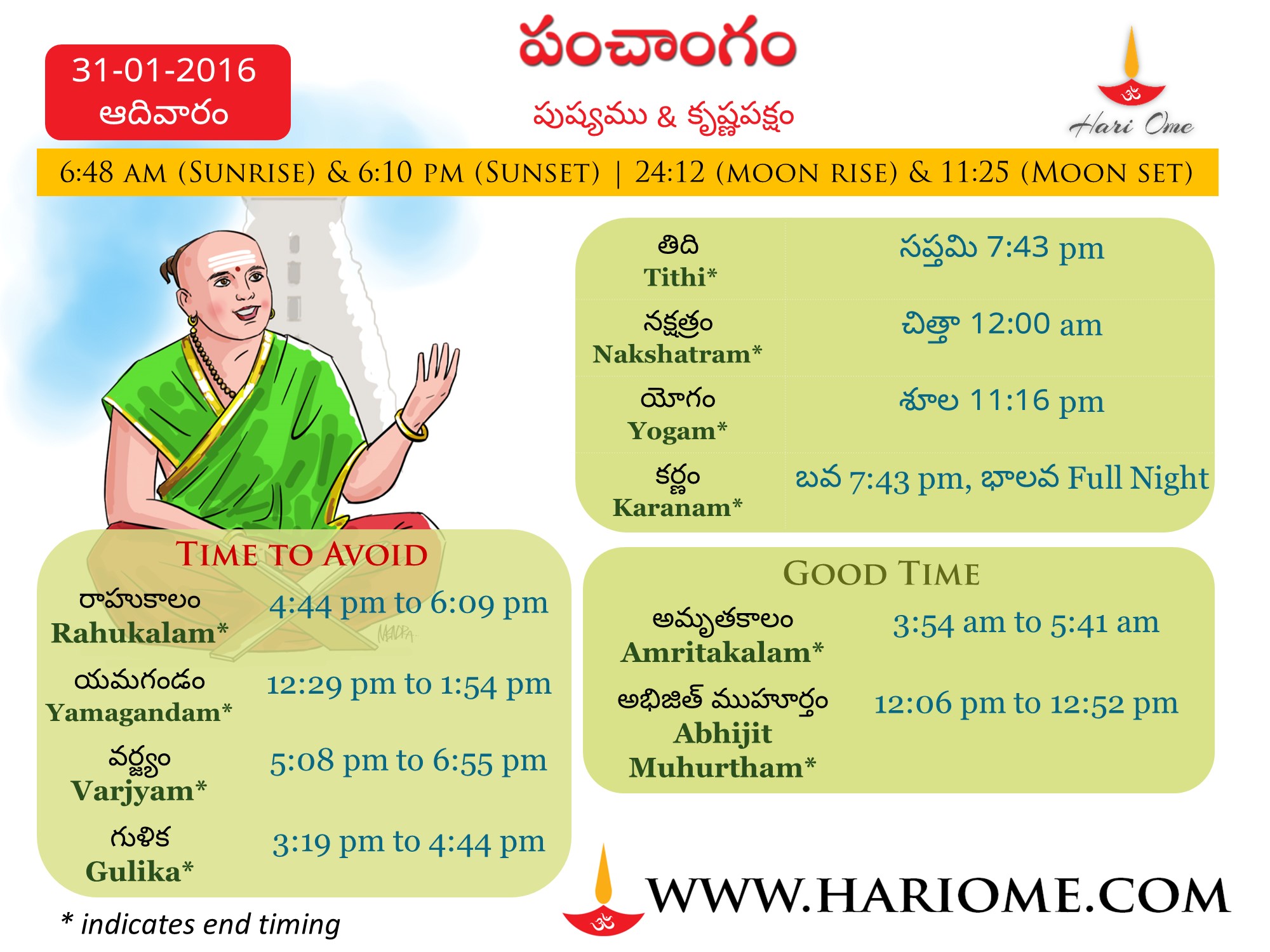 31-01-2016
ఆదివారం

పంచాంగం

పుష్యము & కృష్ణపక్షం

ॐ
Hari Ome

6:48 AM (SUNRISE) & 6:10 PM (SUNSET) | 24:12 (MOON RISE) & 11:25 (MOON SET)

| | |
|---|---|
| తిది Tithi* | సప్తమి 7:43 pm |
| నక్షత్రం Nakshatram* | చిత్తా 12:00 am |
| యోగం Yogam* | శూల 11:16 pm |
| కర్ణం Karanam* | బవ 7:43 pm, భాలవ Full Night |

TIME TO AVOID

| | |
|---|---|
| రాహుకాలం Rahukalam* | 4:44 pm to 6:09 pm |
| యమగండం Yamagandam* | 12:29 pm to 1:54 pm |
| వర్జ్యం Varjyam* | 5:08 pm to 6:55 pm |
| గుళిక Gulika* | 3:19 pm to 4:44 pm |

GOOD TIME

| | |
|---|---|
| అమృతకాలం Amritakalam* | 3:54 am to 5:41 am |
| అభిజిత్ ముహూర్తం Abhijit Muhurtham* | 12:06 pm to 12:52 pm |

* indicates end timing

ॐ
WWW.HARIOME.COM